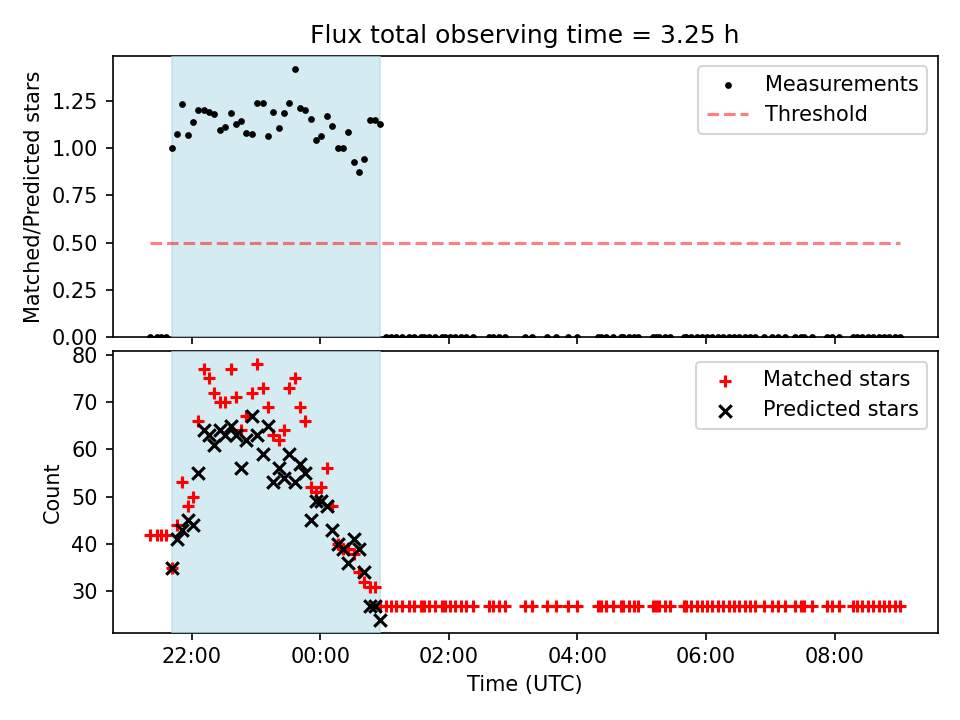 Flux total observing time = 3.25 h

Matched/Predicted stars

1.25
1.00
0.75
0.50
0.25
0.00

Measurements
Threshold

Count

80
70
60
50
40
30

Matched stars
Predicted stars

22:00
00:00
02:00
04:00
06:00
08:00

Time (UTC)